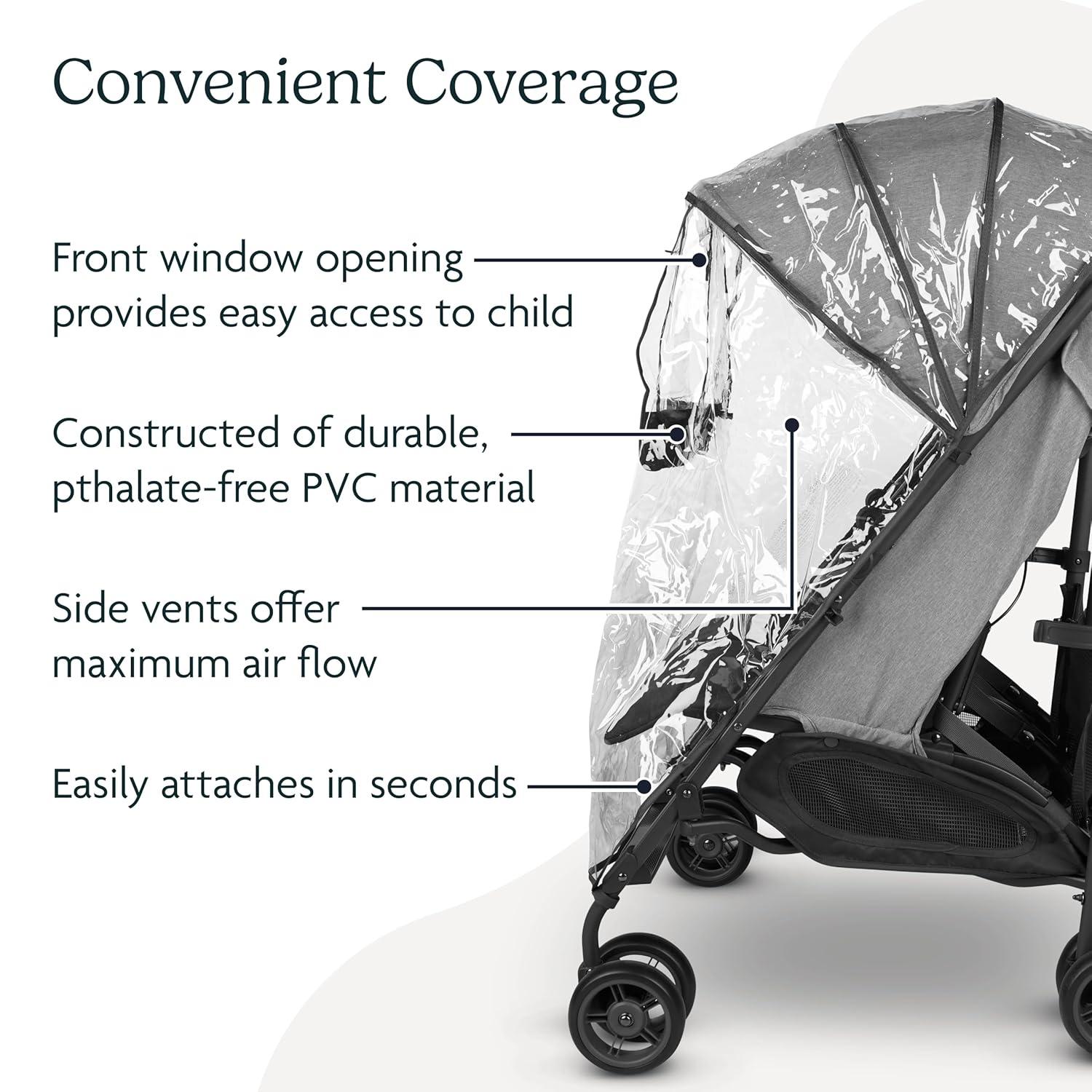 Convenient Coverage

Front window opening provides easy access to child

Constructed of durable, pthalate-free PVC material

Side vents offer maximum air flow

Easily attaches in seconds